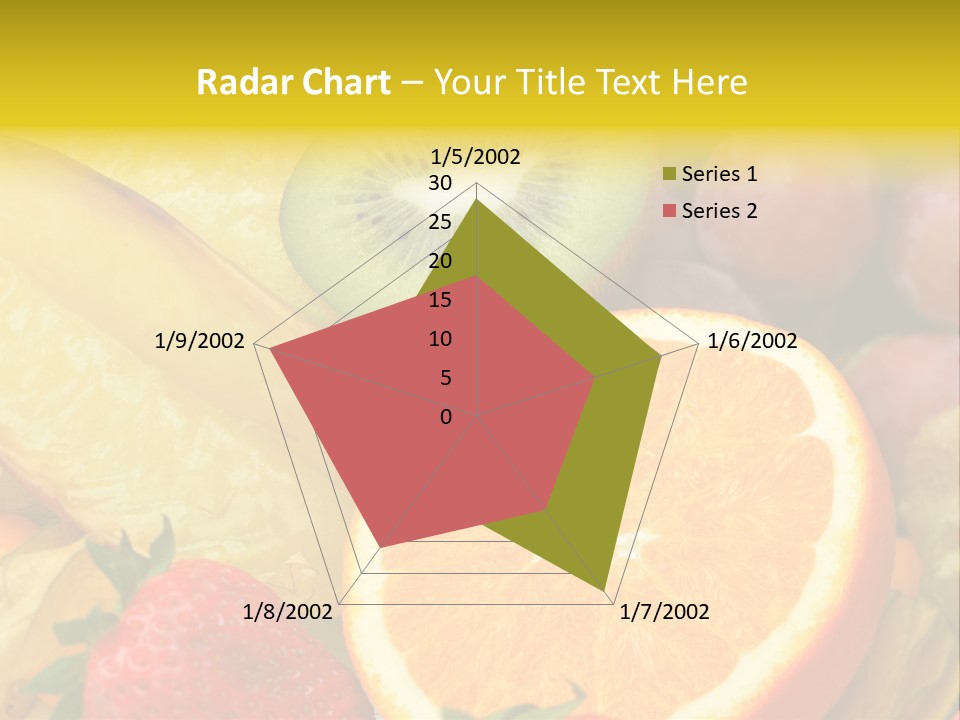 Radar Chart – Your Title Text Here

1/5/2002
30
25
20
15
10
5
0
1/6/2002
1/7/2002
1/8/2002
1/9/2002

Series 1
Series 2